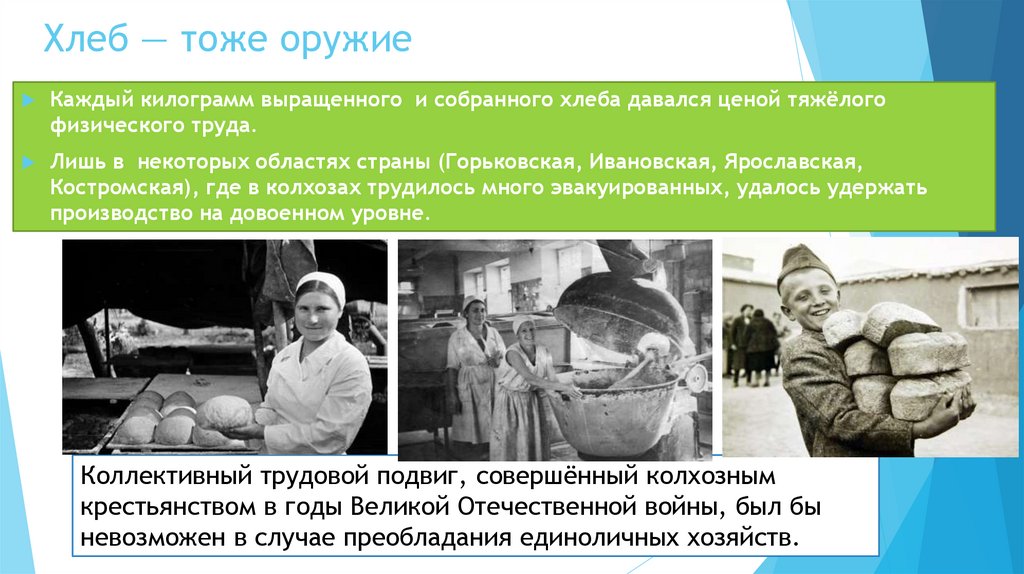 Хлеб — тоже оружие

Каждый килограмм выращенного и собранного хлеба давался ценой тяжёлого физического труда.

Лишь в некоторых областях страны (Горьковская, Ивановская, Ярославская, Костромская), где в колхозах трудилось много эвакуированных, удалось удержать производство на довоенном уровне.

Коллективный трудовой подвиг, совершённый колхозным крестьянством в годы Великой Отечественной войны, был бы невозможен в случае преобладания единоличных хозяйств.